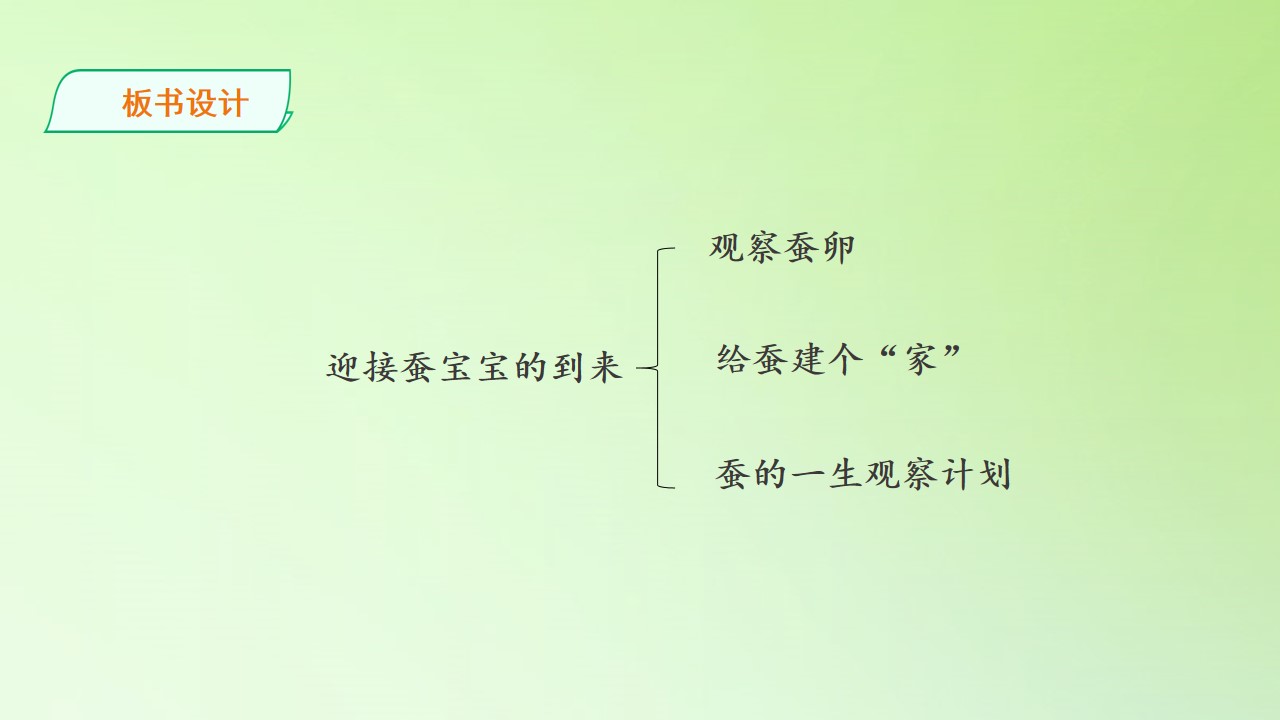 板书设计

迎接蚕宝宝的到来

观察蚕卵

给蚕建个“家”

蚕的一生观察计划